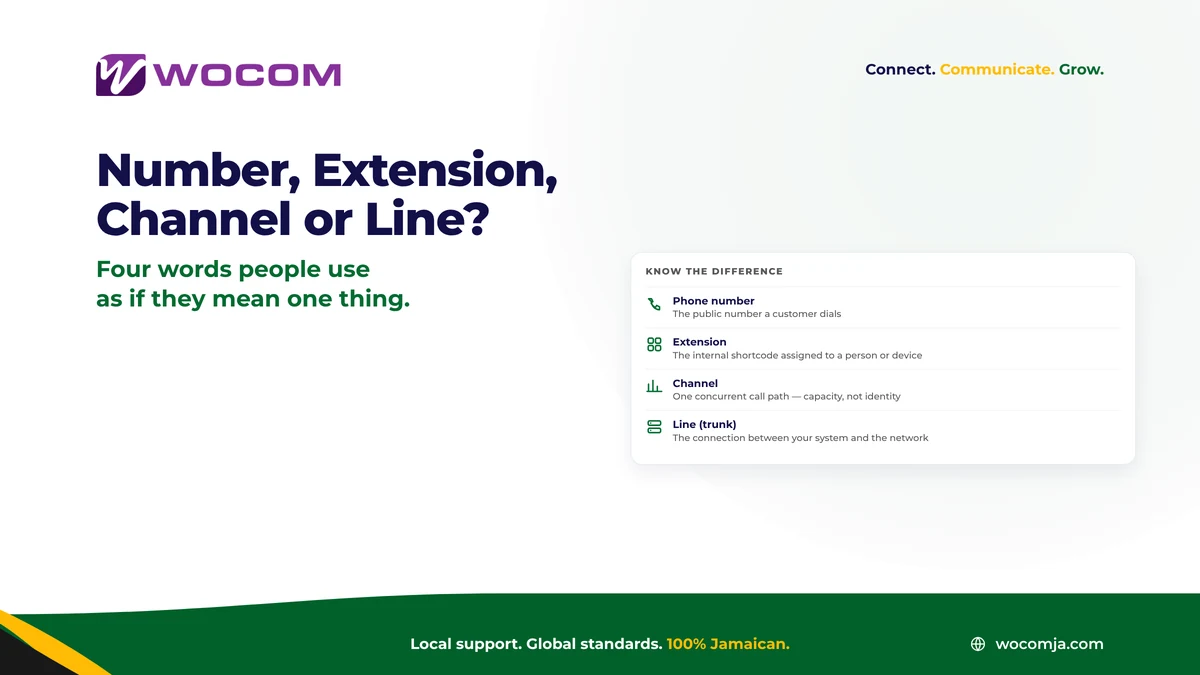 WOCOM

Connect. Communicate. Grow.

Number, Extension, Channel or Line?

Four words people use as if they mean one thing.

KNOW THE DIFFERENCE

Phone number
The public number a customer dials

Extension
The internal shortcode assigned to a person or device

Channel
One concurrent call path — capacity, not identity

Line (trunk)
The connection between your system and the network

Local support. Global standards. 100% Jamaican.

wocomja.com